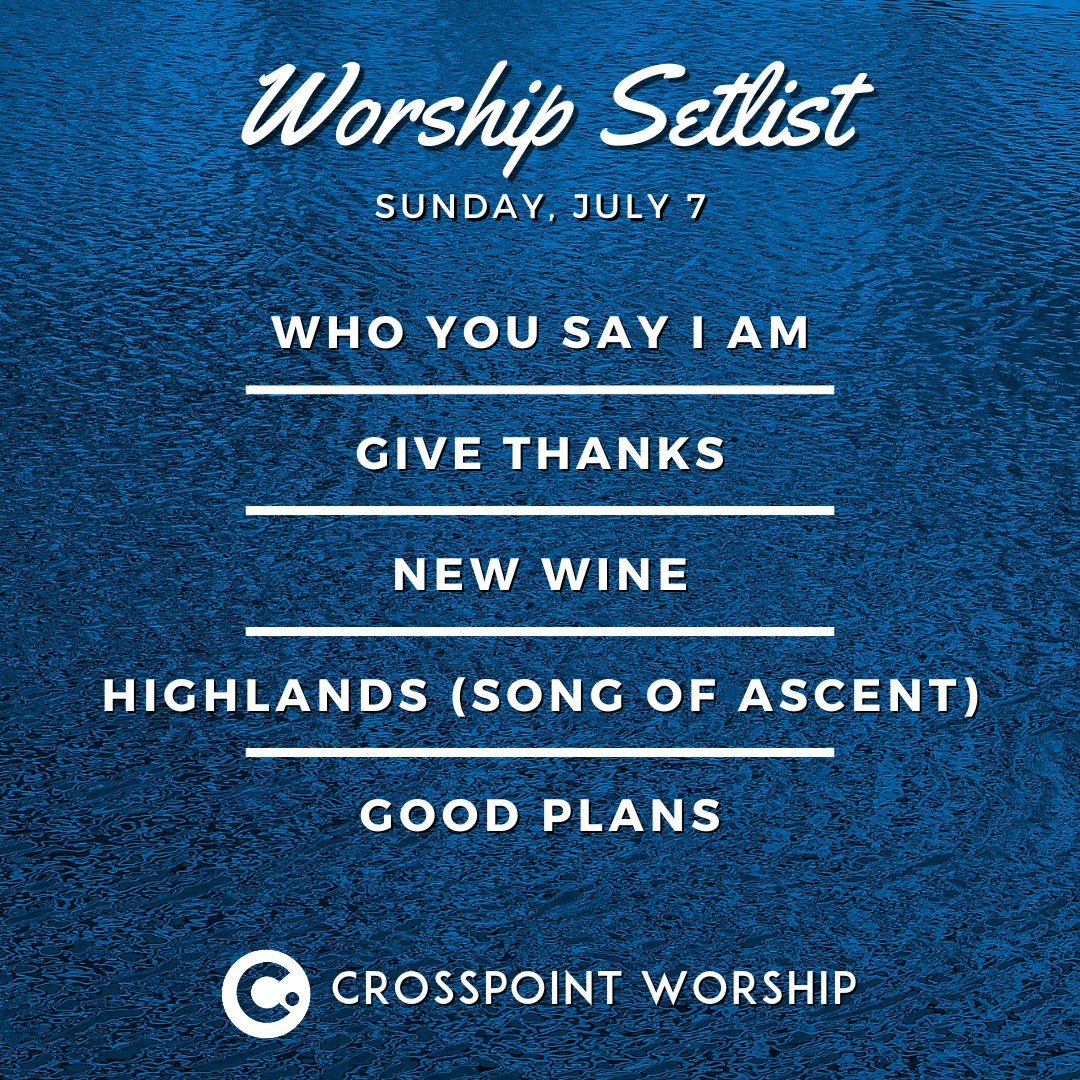 Worship Setlist

SUNDAY, JULY 7

WHO YOU SAY I AM

GIVE THANKS

NEW WINE

HIGHLANDS (SONG OF ASCENT)

GOOD PLANS

CROSSPOINT WORSHIP